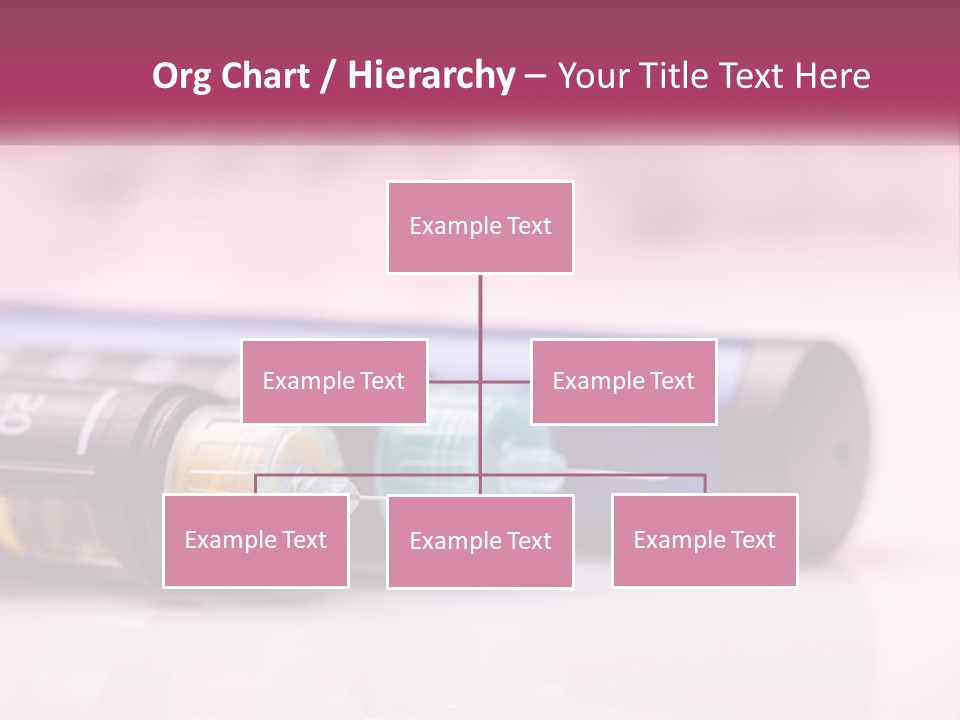 Org Chart / Hierarchy – Your Title Text Here

Example Text

Example Text

Example Text

Example Text

Example Text

Example Text